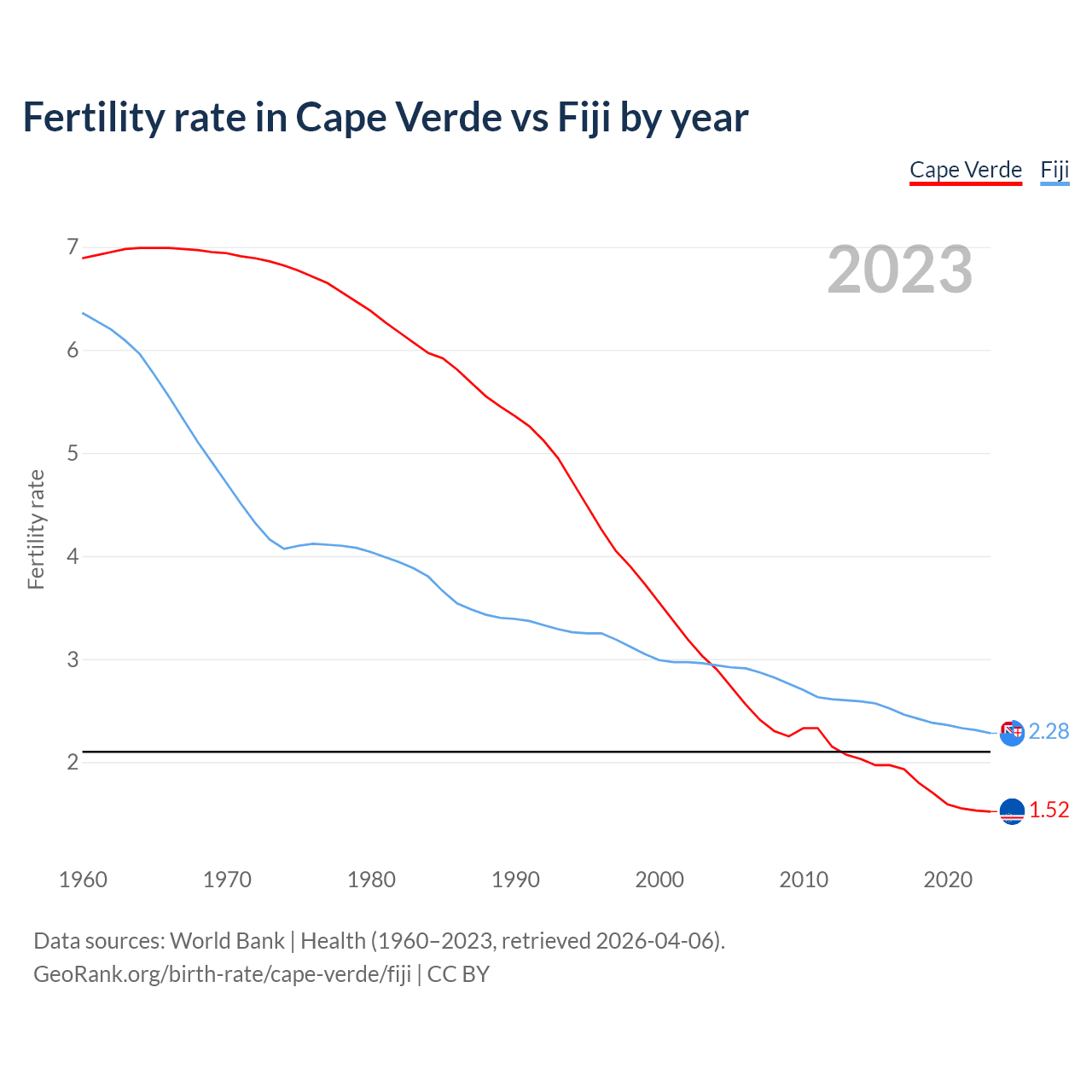 Fertility rate in Cape Verde vs Fiji by year

Cape Verde Fiji

2023

Fertility rate

7
6
5
4
3
2

2.28
1.52

1960 1970 1980 1990 2000 2010 2020

Data sources: World Bank | Health (1960–2023, retrieved 2026-04-06).
GeoRank.org/birth-rate/cape-verde/fiji | CC BY